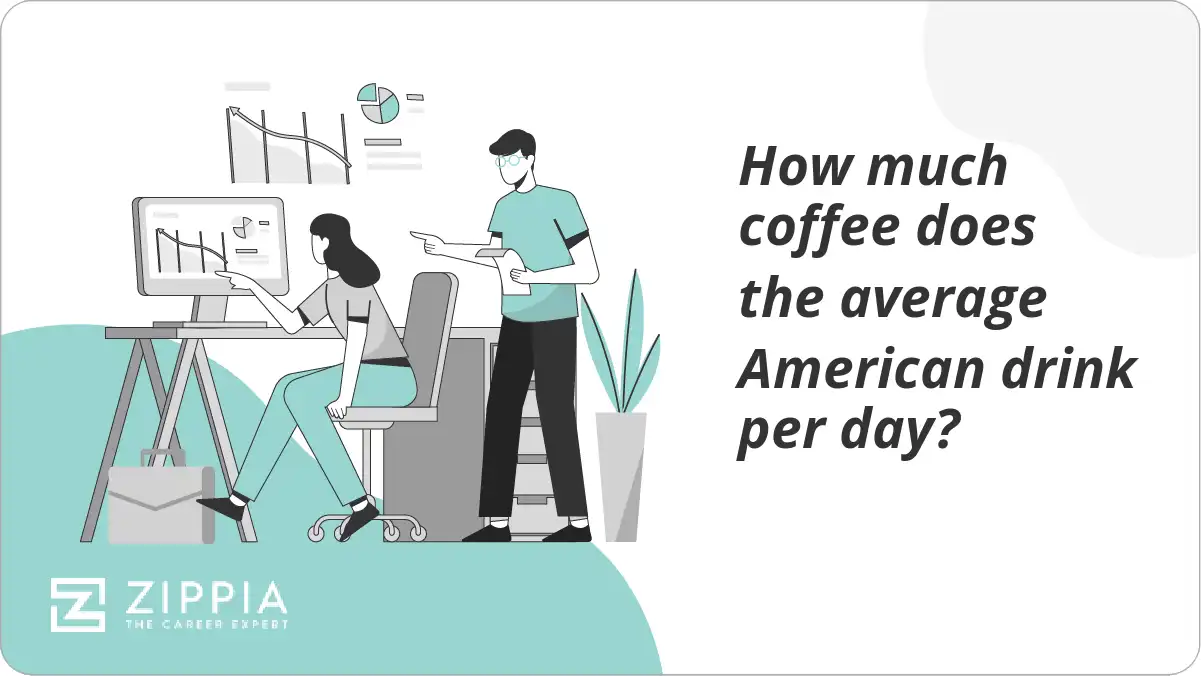 How much coffee does the average American drink per day?

ZIPPIA
THE CAREER EXPERT